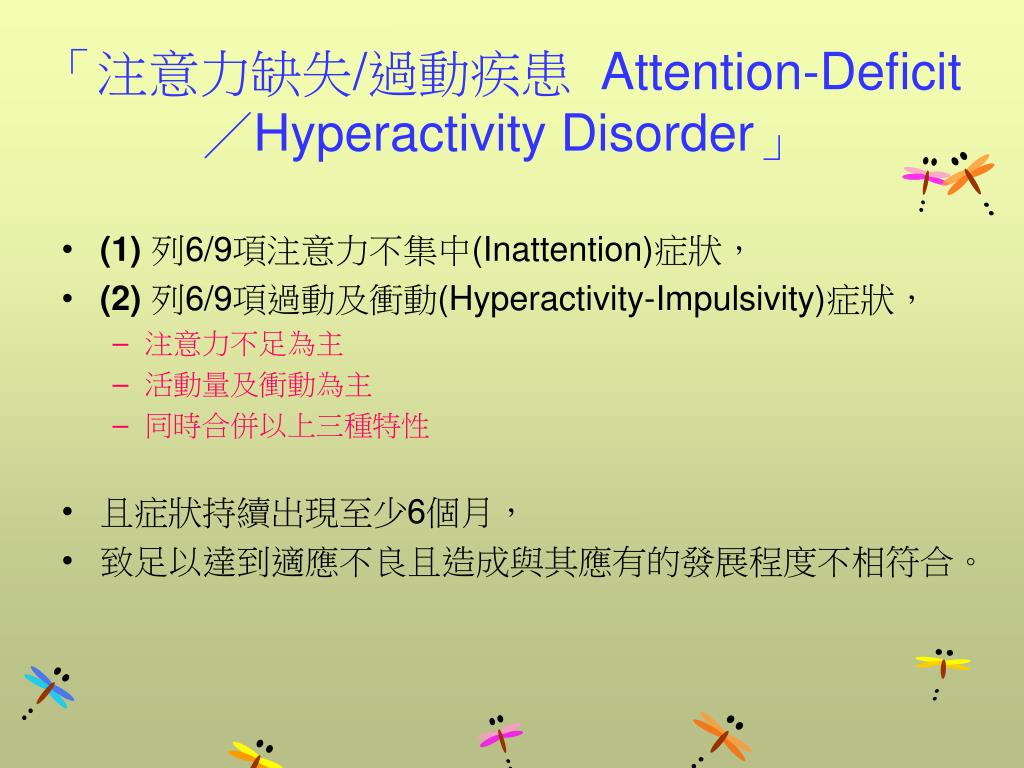 「注意力缺失/過動疾患 Attention-Deficit／Hyperactivity Disorder」

• (1) 列6/9項注意力不集中(Inattention)症狀，
• (2) 列6/9項過動及衝動(Hyperactivity-Impulsivity)症狀，
– 注意力不足為主
– 活動量及衝動為主
– 同時合併以上三種特性

• 且症狀持續出現至少6個月，
• 致足以達到適應不良且造成與其應有的發展程度不相符合。